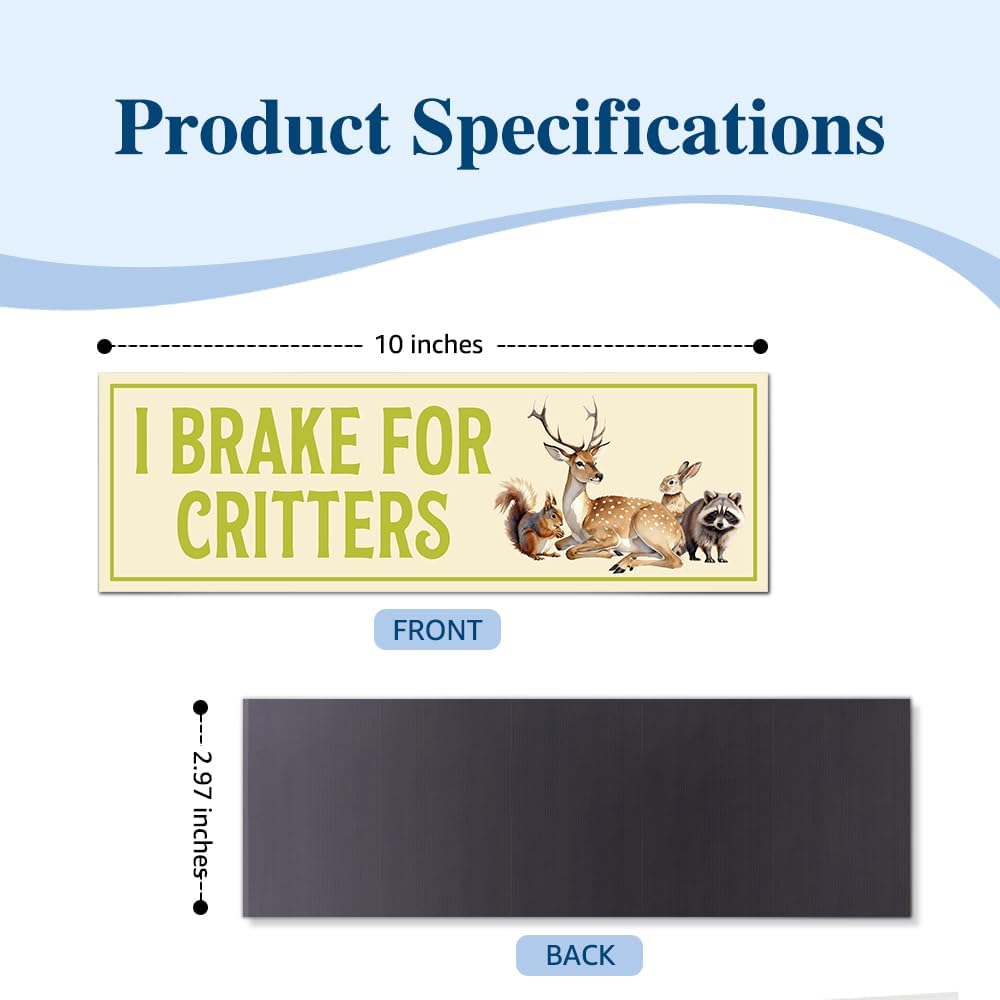 Product Specifications

10 inches

I BRAKE FOR CRITTERS

FRONT

2.97 inches

BACK